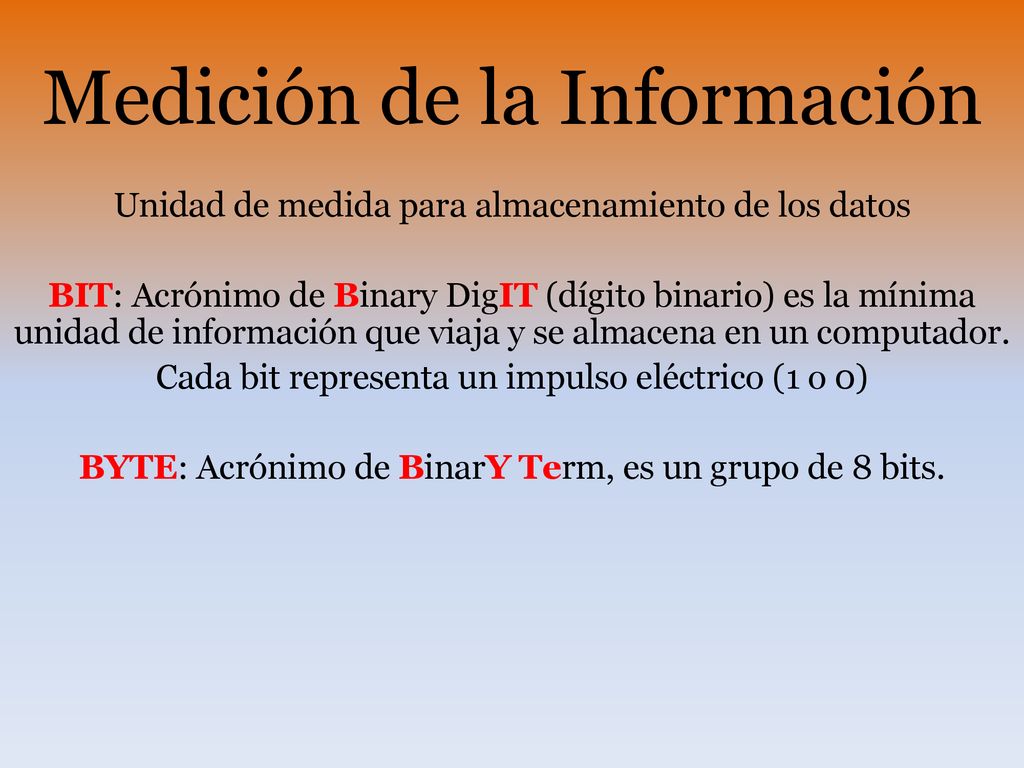 Medición de la Información

Unidad de medida para almacenamiento de los datos

BIT: Acrónimo de Binary DigIT (dígito binario) es la mínima unidad de información que viaja y se almacena en un computador. Cada bit representa un impulso eléctrico (1 o 0)

BYTE: Acrónimo de BinarY Term, es un grupo de 8 bits.